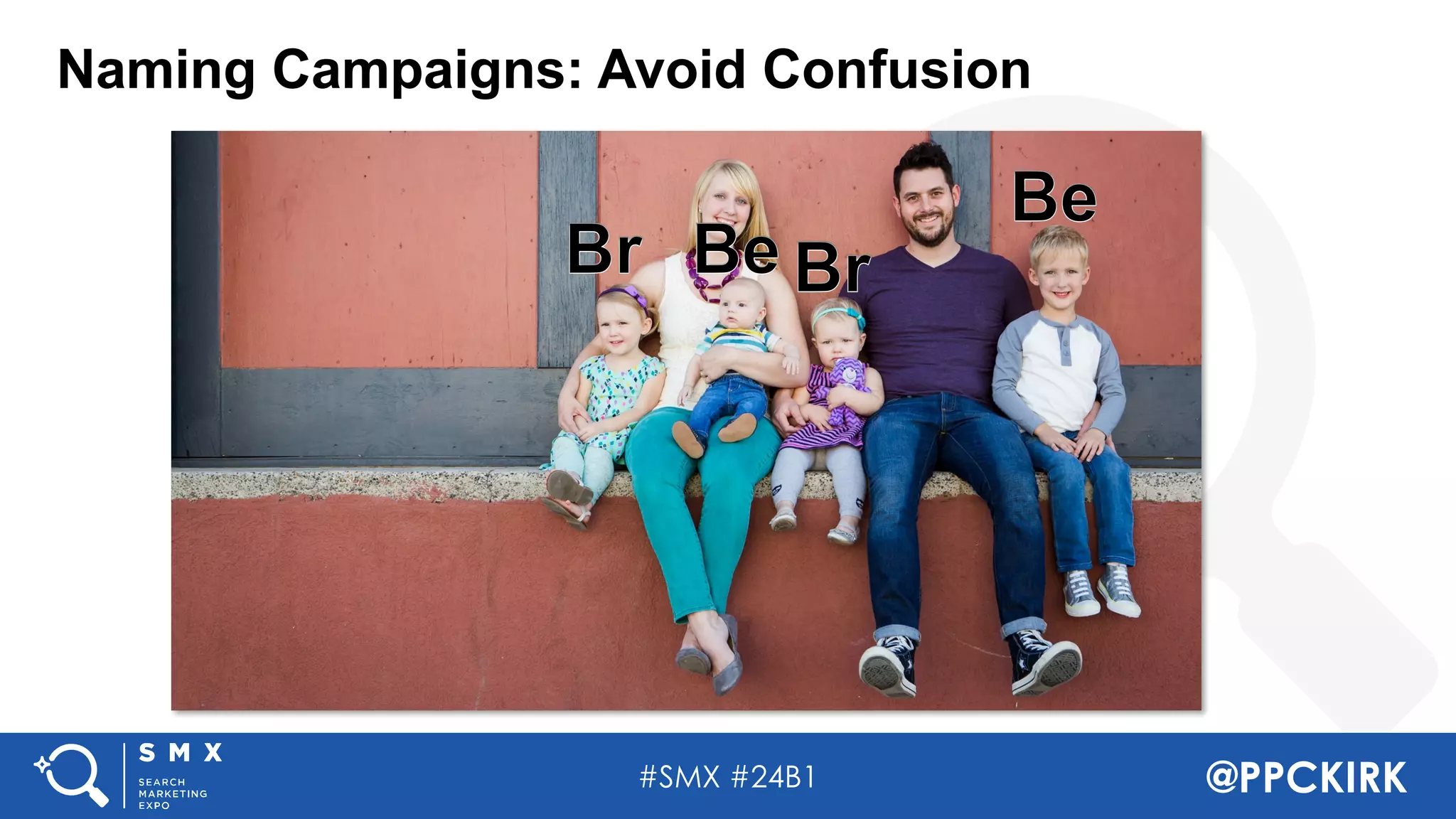 Naming Campaigns: Avoid Confusion

Br Be Br Be

SMX
SEARCH MARKETING EXPO

#SMX #24B1

@PPCKIRK